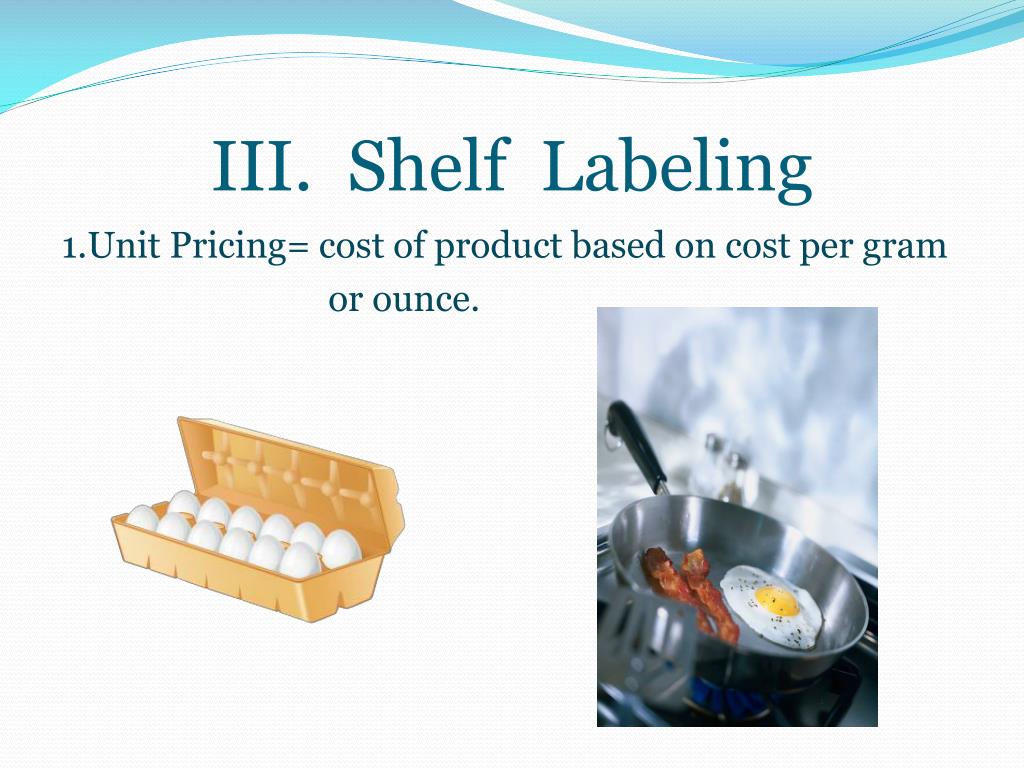 III. Shelf Labeling

1.Unit Pricing= cost of product based on cost per gram or ounce.